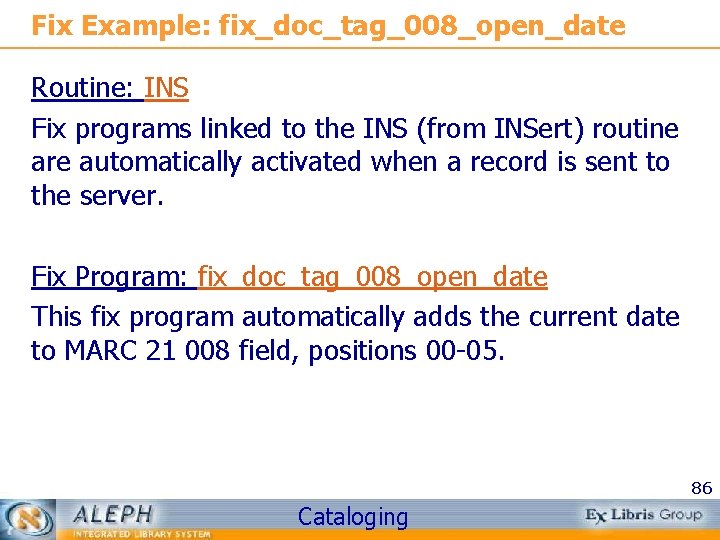 Fix Example: fix_doc_tag_008_open_date

Routine: INS

Fix programs linked to the INS (from INSert) routine are automatically activated when a record is sent to the server.

Fix Program: fix_doc_tag_008_open_date

This fix program automatically adds the current date to MARC 21 008 field, positions 00-05.

86

ALEPH
INTEGRATED LIBRARY SYSTEM

Cataloging

Ex Libris Group